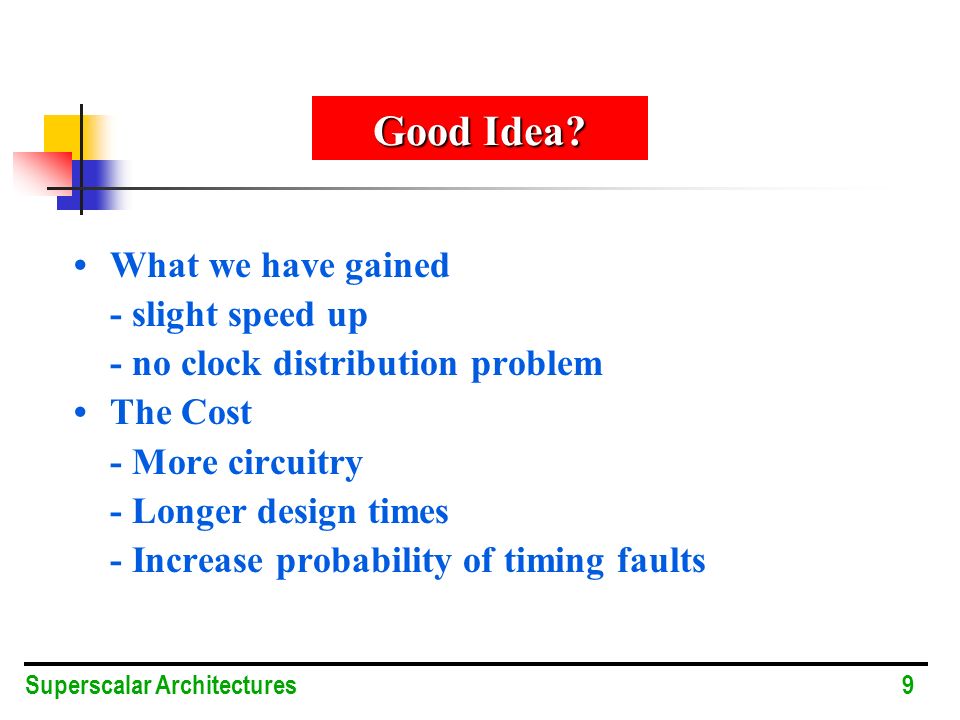 Good Idea?

• What we have gained
- slight speed up
- no clock distribution problem
• The Cost
- More circuitry
- Longer design times
- Increase probability of timing faults

Superscalar Architectures 9